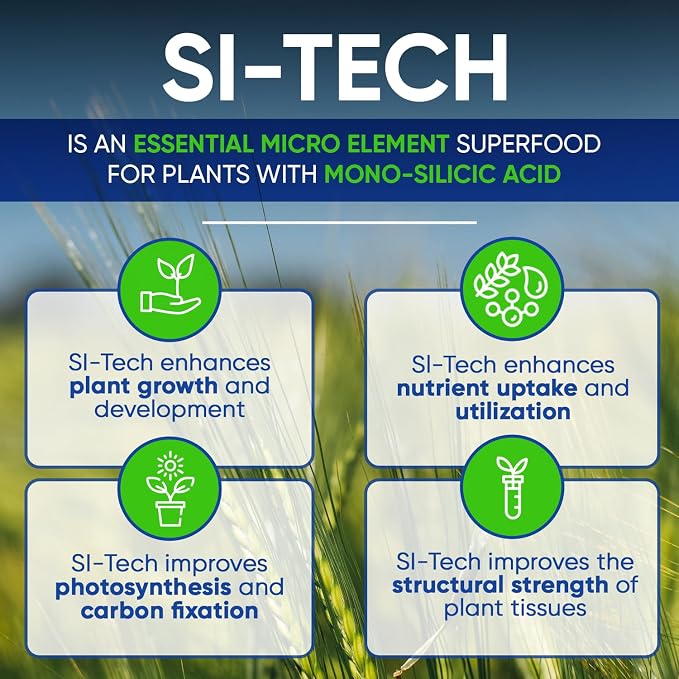 SI-TECH

IS AN ESSENTIAL MICRO ELEMENT SUPERFOOD FOR PLANTS WITH MONO-SILICIC ACID

SI-Tech enhances plant growth and development

SI-Tech improves photosynthesis and carbon fixation

SI-Tech enhances nutrient uptake and utilization

SI-Tech improves the structural strength of plant tissues